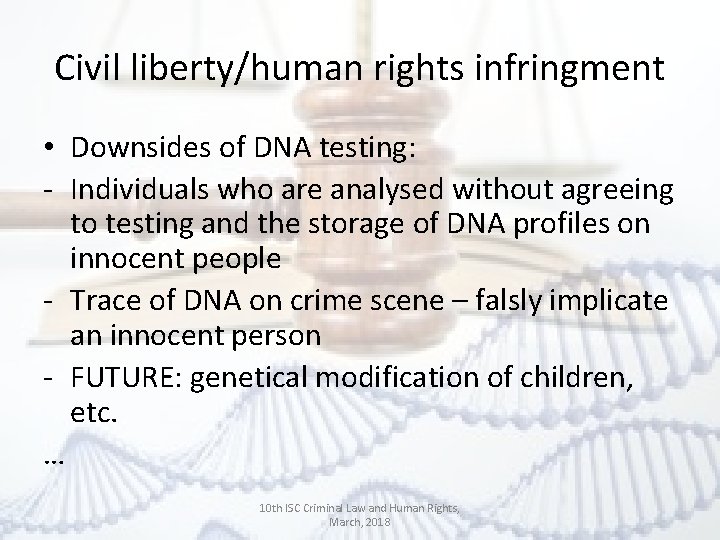 Civil liberty/human rights infringment

• Downsides of DNA testing:
- Individuals who are analysed without agreeing to testing and the storage of DNA profiles on innocent people
- Trace of DNA on crime scene – falsly implicate an innocent person
- FUTURE: genetical modification of children, etc.
…

10th ISC Criminal Law and Human Rights, March, 2018